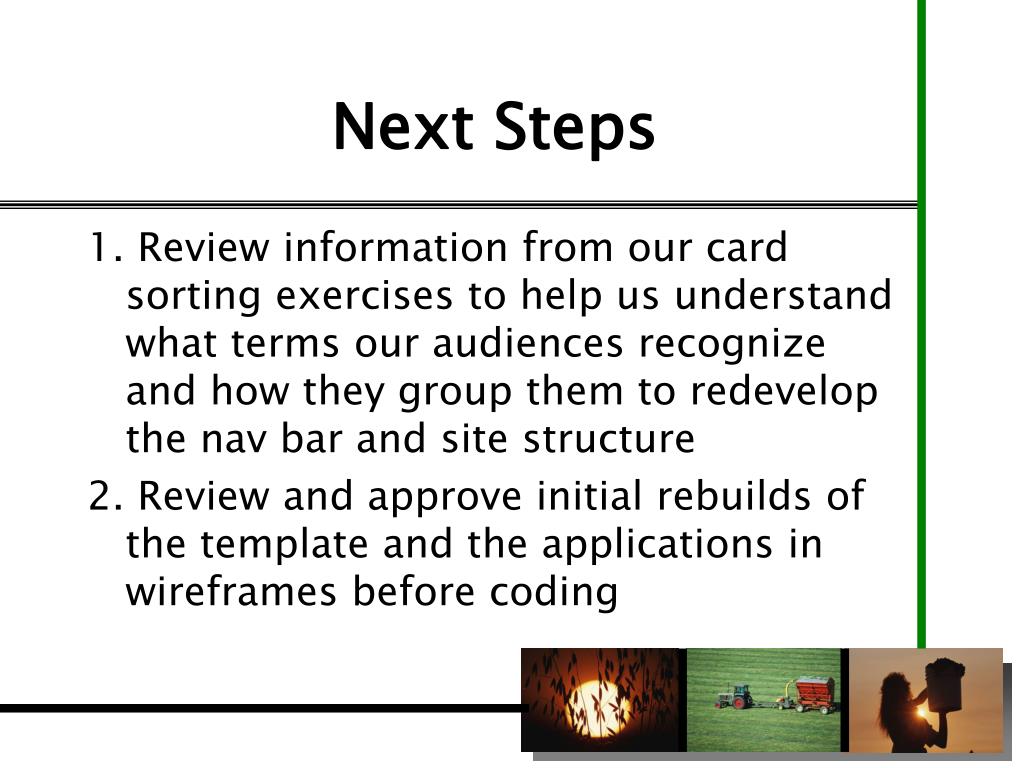 Next Steps

1. Review information from our card sorting exercises to help us understand what terms our audiences recognize and how they group them to redevelop the nav bar and site structure

2. Review and approve initial rebuilds of the template and the applications in wireframes before coding